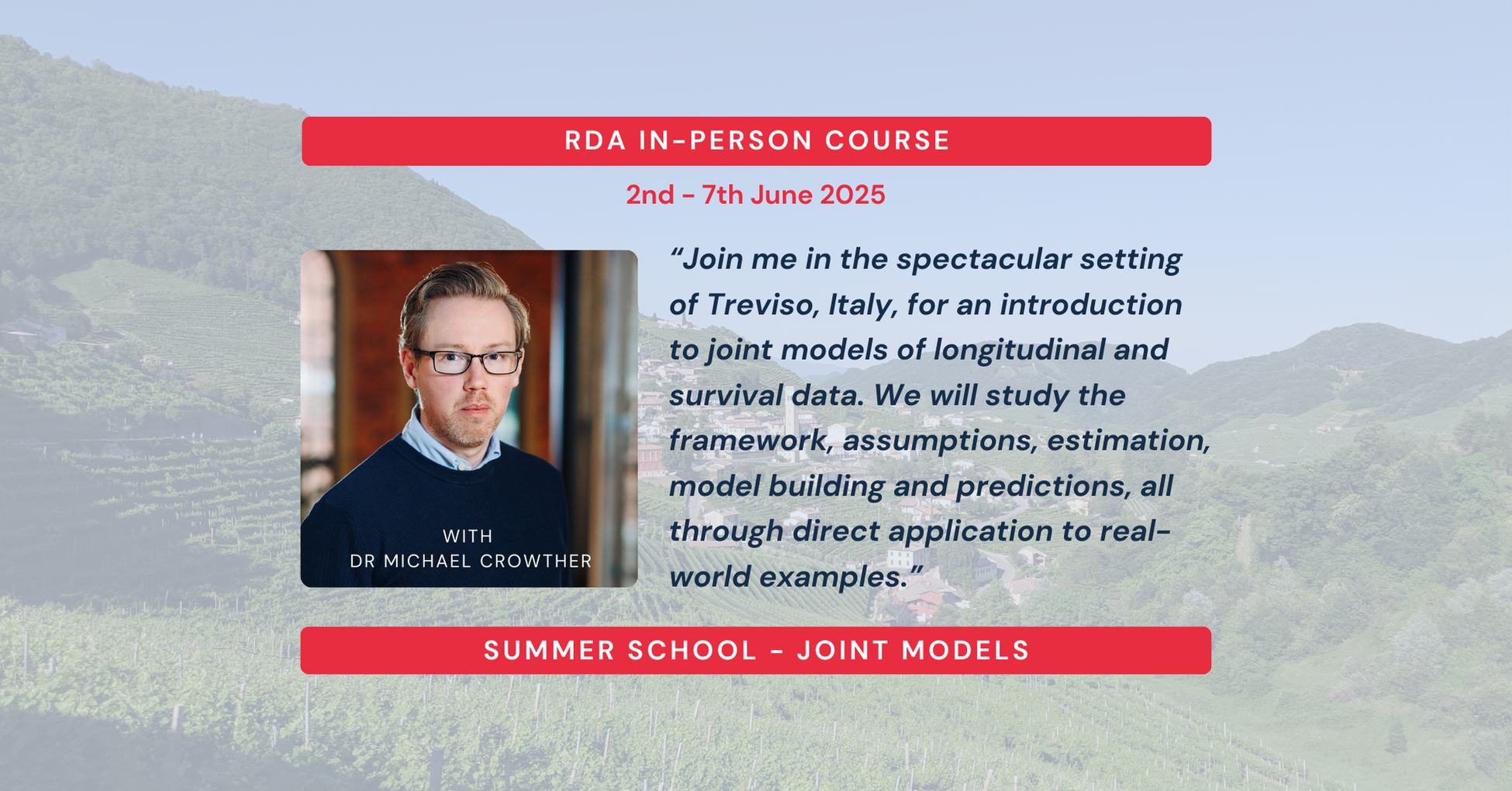 RDA IN-PERSON COURSE

2nd - 7th June 2025

WITH
DR MICHAEL CROWTHER

“Join me in the spectacular setting of Treviso, Italy, for an introduction to joint models of longitudinal and survival data. We will study the framework, assumptions, estimation, model building and predictions, all through direct application to real-world examples.”

SUMMER SCHOOL - JOINT MODELS